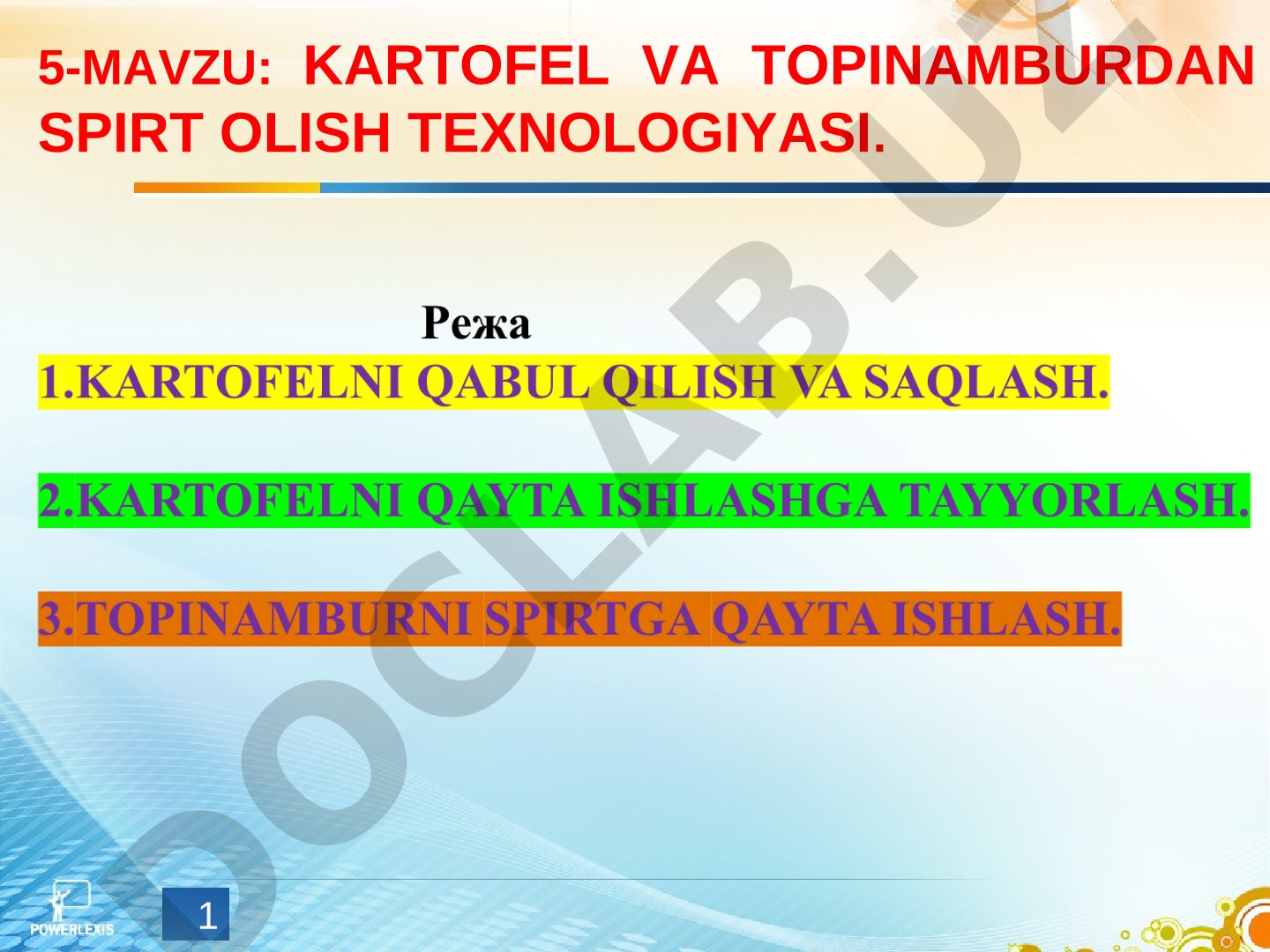 5-MAVZU: KARTOFEL VA TOPINAMBURDAN SPIRT OLISH TEXNOLOGIYASI.

Режа

1.KARTOFELNI QABUL QILISH VA SAQLASH.

2.KARTOFELNI QAYTA ISHLASHGA TAYYORLASH.

3.TOPINAMBURNI SPIRTGA QAYTA ISHLASH.

DOCLAB.UZ

POWERLEXIS

1